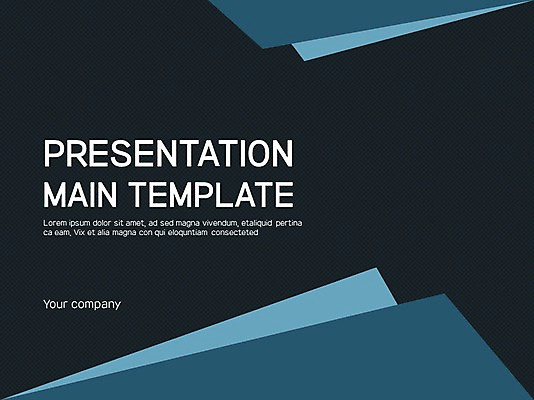 PRESENTATION
MAIN TEMPLATE

Lorem ipsum dolor sit amet, ad sed magna vivendum, etaliquid pertina ca eam, Vix et alia magna con qui eloquntiam consecteted

Your company